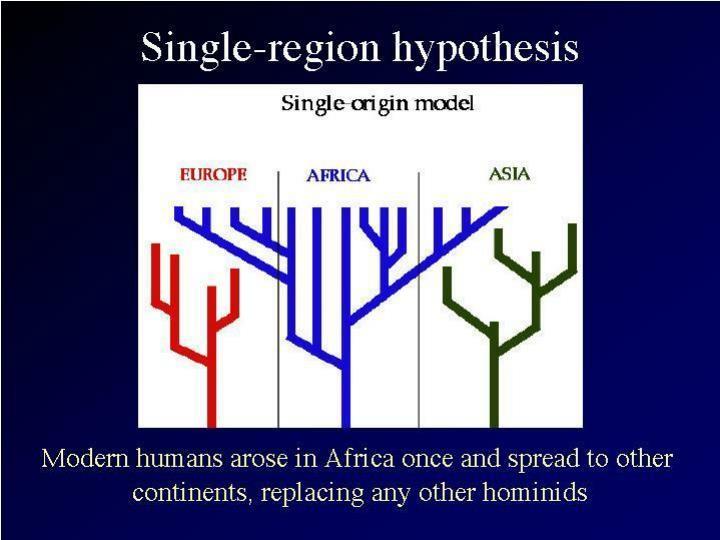 Single-region hypothesis

Single-origin model

EUROPE

AFRICA

ASIA

Modern humans arose in Africa once and spread to other continents, replacing any other hominids